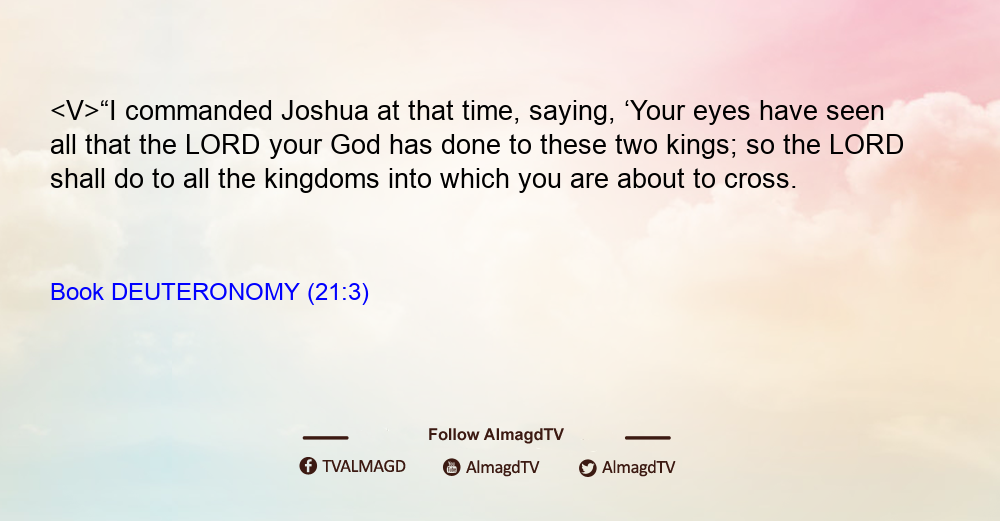 <V>“I commanded Joshua at that time, saying, ‘Your eyes have seen all that the LORD your God has done to these two kings; so the LORD shall do to all the kingdoms into which you are about to cross.

Book DEUTERONOMY (21:3)

Follow AlmagdTV

TVALMAGD AlmagdTV AlmagdTV